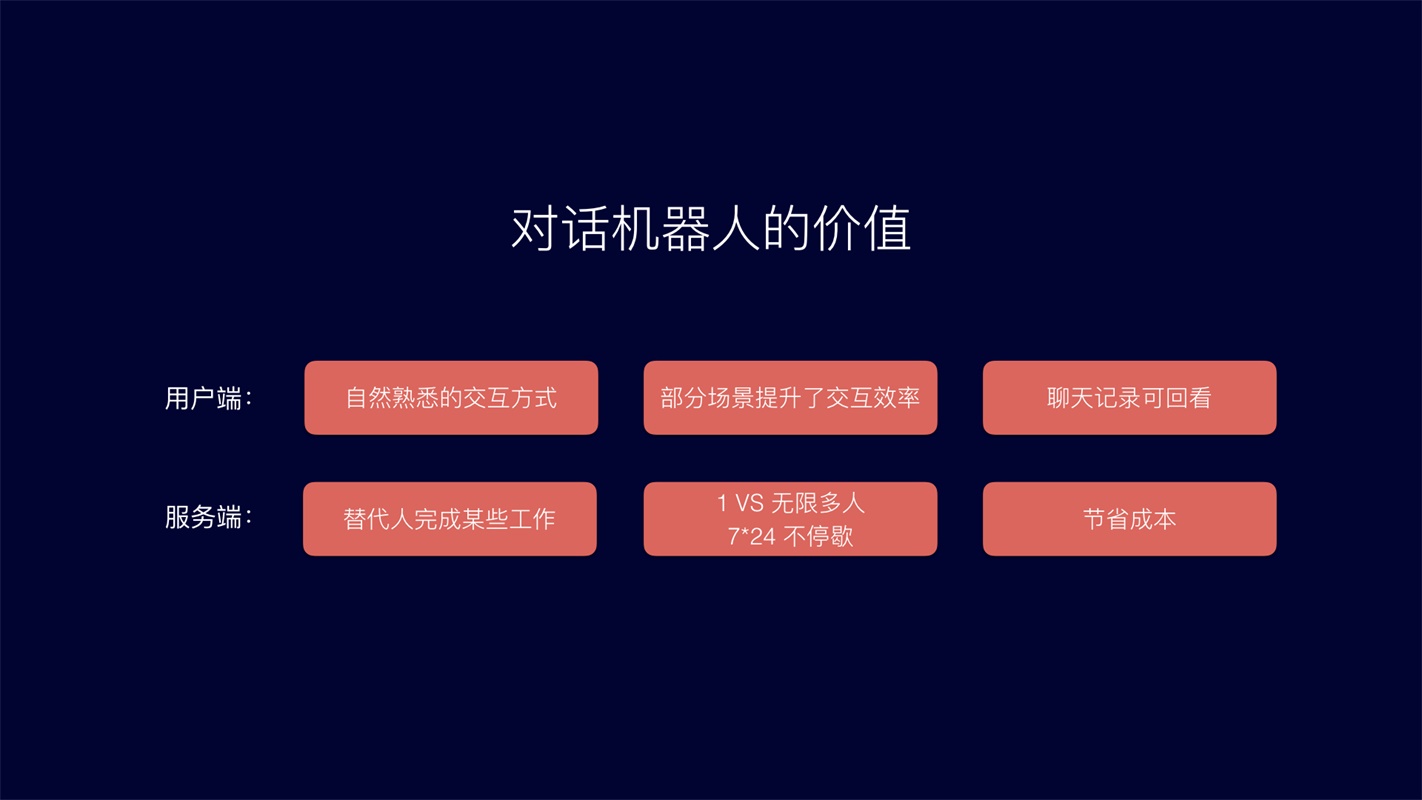 对话机器人的价值

用户端：

自然熟悉的交互方式

部分场景提升了交互效率

聊天记录可回看

服务端：

替代人完成某些工作

1 VS 无限多人
7*24 不停歇

节省成本